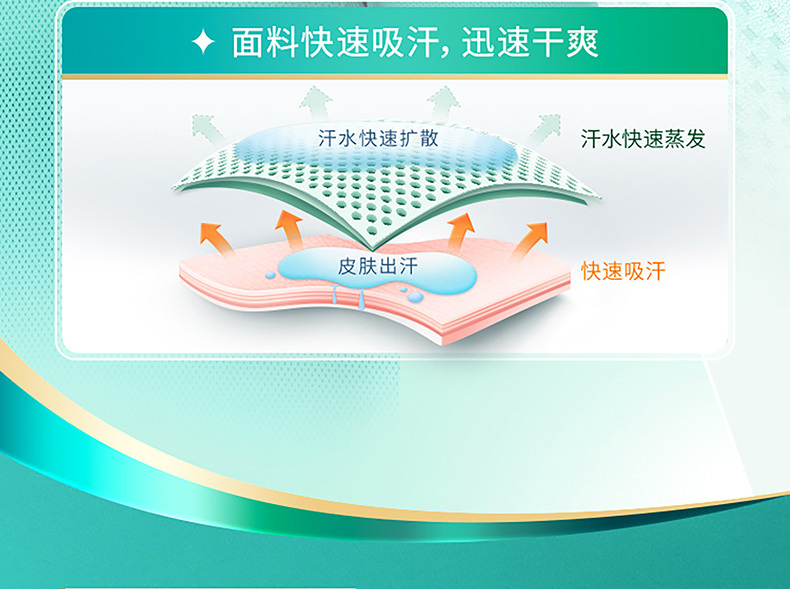 ✦ 面料快速吸汗，迅速干爽

汗水快速扩散

汗水快速蒸发

皮肤出汗

快速吸汗